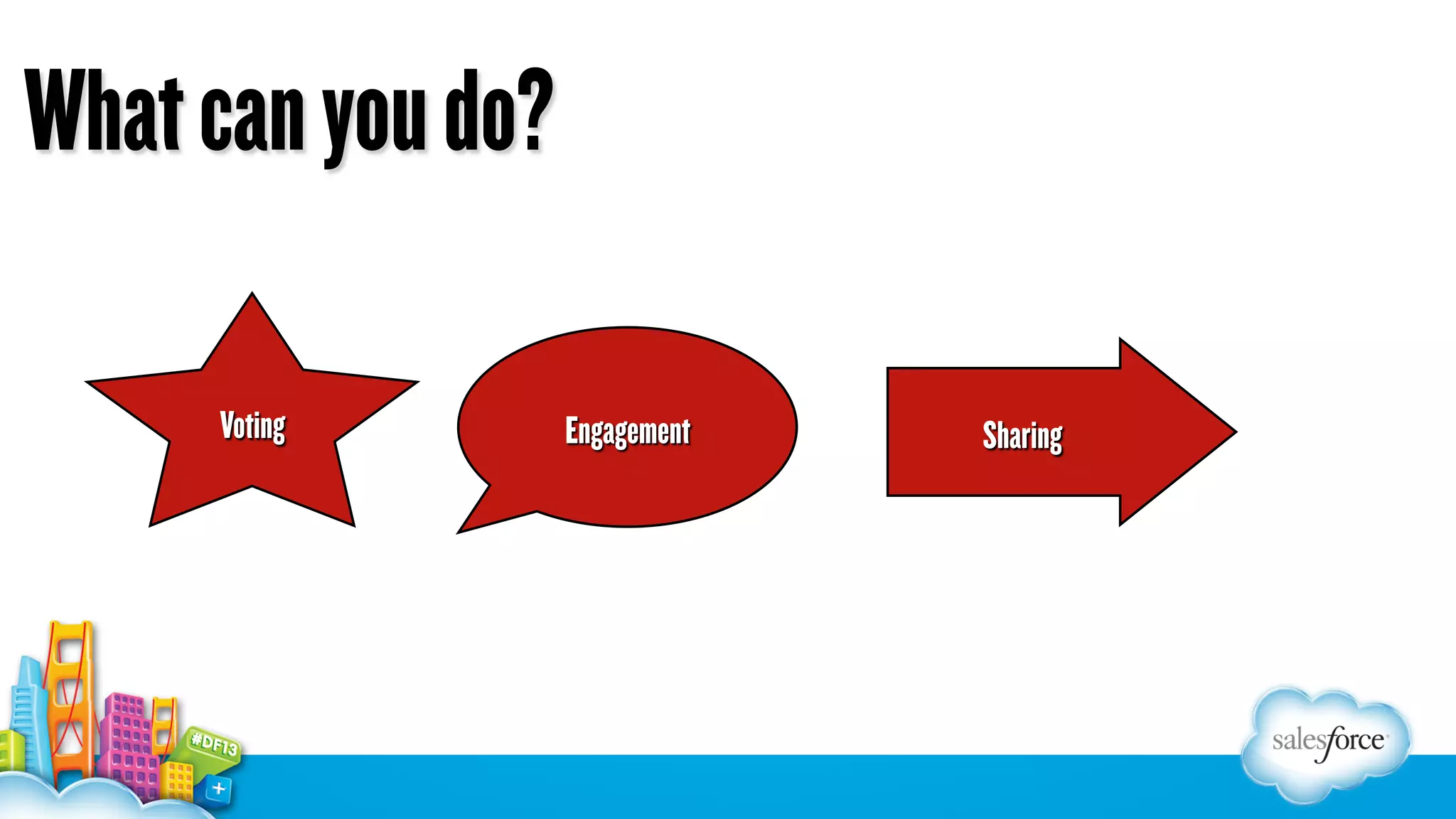 What can you do?

Voting

Engagement

Sharing

#DF13

+

salesforce